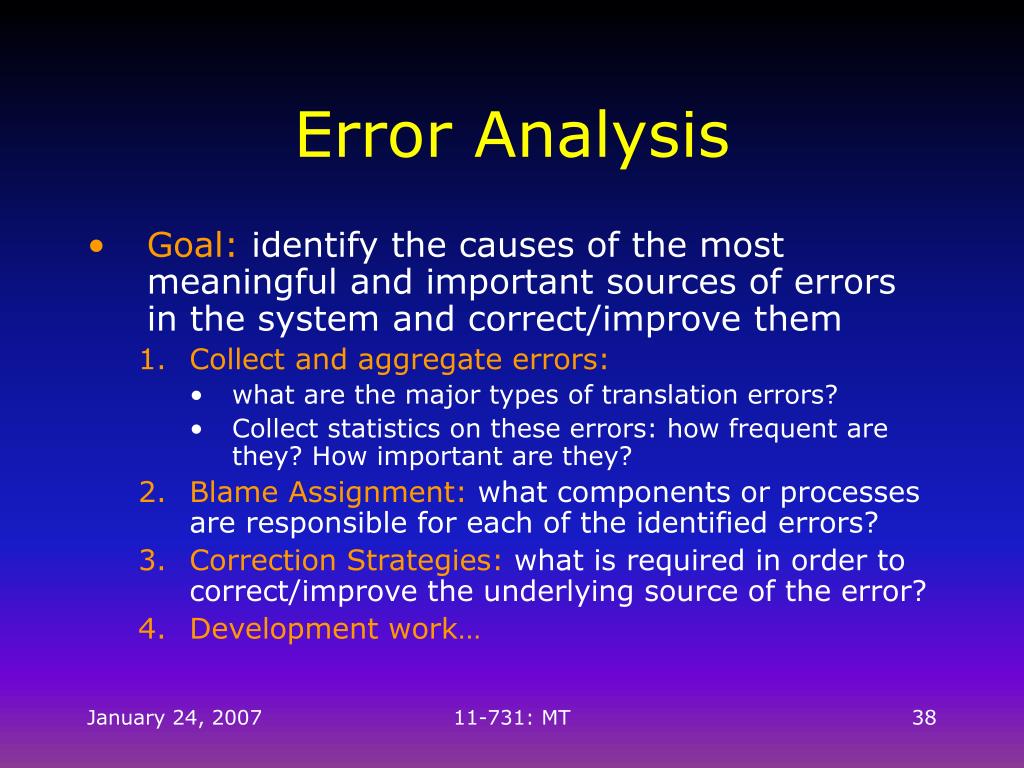 Error Analysis

• Goal: identify the causes of the most meaningful and important sources of errors in the system and correct/improve them

1. Collect and aggregate errors:
   • what are the major types of translation errors?
   • Collect statistics on these errors: how frequent are they? How important are they?
2. Blame Assignment: what components or processes are responsible for each of the identified errors?
3. Correction Strategies: what is required in order to correct/improve the underlying source of the error?
4. Development work…

January 24, 2007

11-731: MT

38